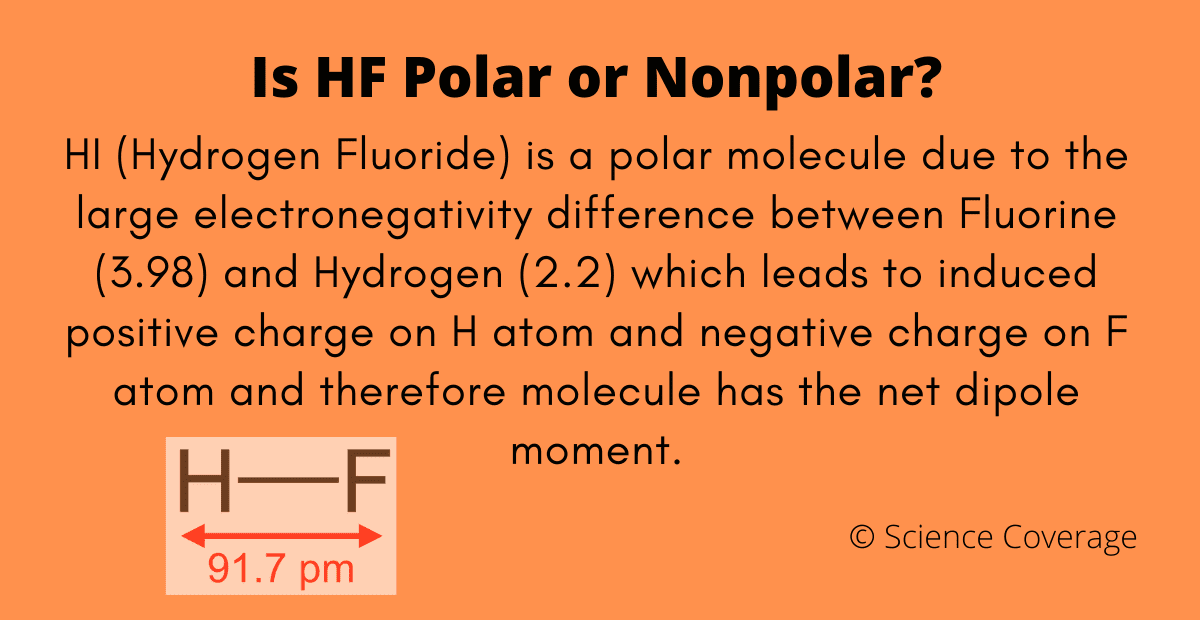 Is HF Polar or Nonpolar?

HI (Hydrogen Fluoride) is a polar molecule due to the large electronegativity difference between Fluorine (3.98) and Hydrogen (2.2) which leads to induced positive charge on H atom and negative charge on F atom and therefore molecule has the net dipole moment.

H—F

91.7 pm

© Science Coverage